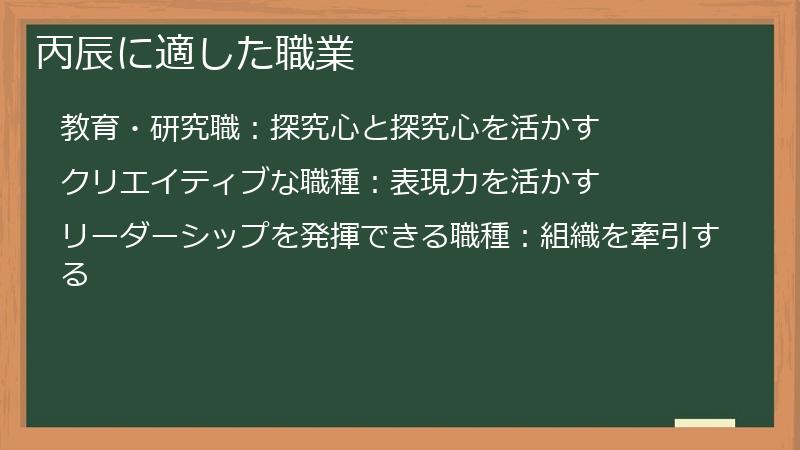 丙辰に適した職業

教育・研究職：探究心と探究心を活かす

クリエイティブな職種：表現力を活かす

リーダーシップを発揮できる職種：組織を牽引する